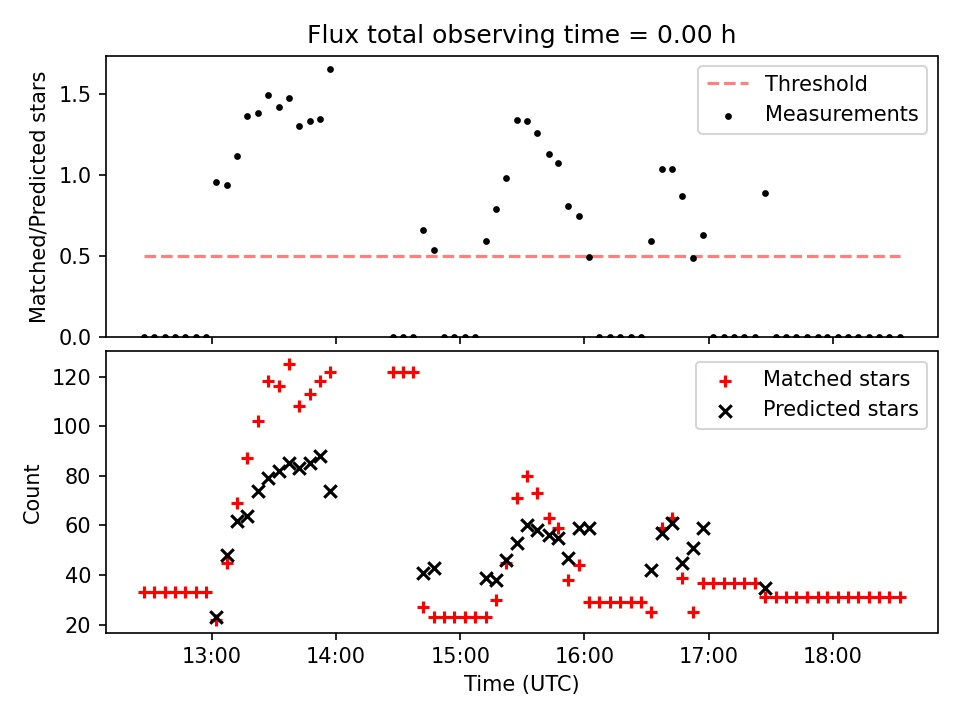 Flux total observing time = 0.00 h

Matched/Predicted stars

1.5
1.0
0.5
0.0

Threshold
Measurements

Count

120
100
80
60
40
20

Matched stars
Predicted stars

13:00
14:00
15:00
16:00
17:00
18:00

Time (UTC)